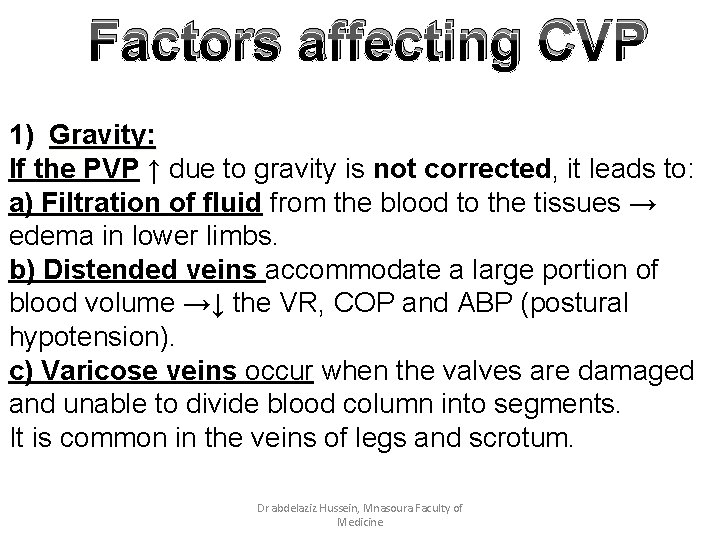 Factors affecting CVP

1) Gravity:
If the PVP ↑ due to gravity is not corrected, it leads to:
a) Filtration of fluid from the blood to the tissues → edema in lower limbs.
b) Distended veins accommodate a large portion of blood volume →↓ the VR, COP and ABP (postural hypotension).
c) Varicose veins occur when the valves are damaged and unable to divide blood column into segments.
It is common in the veins of legs and scrotum.

Dr abdelaziz Hussein, Mnasoura Faculty of Medicine